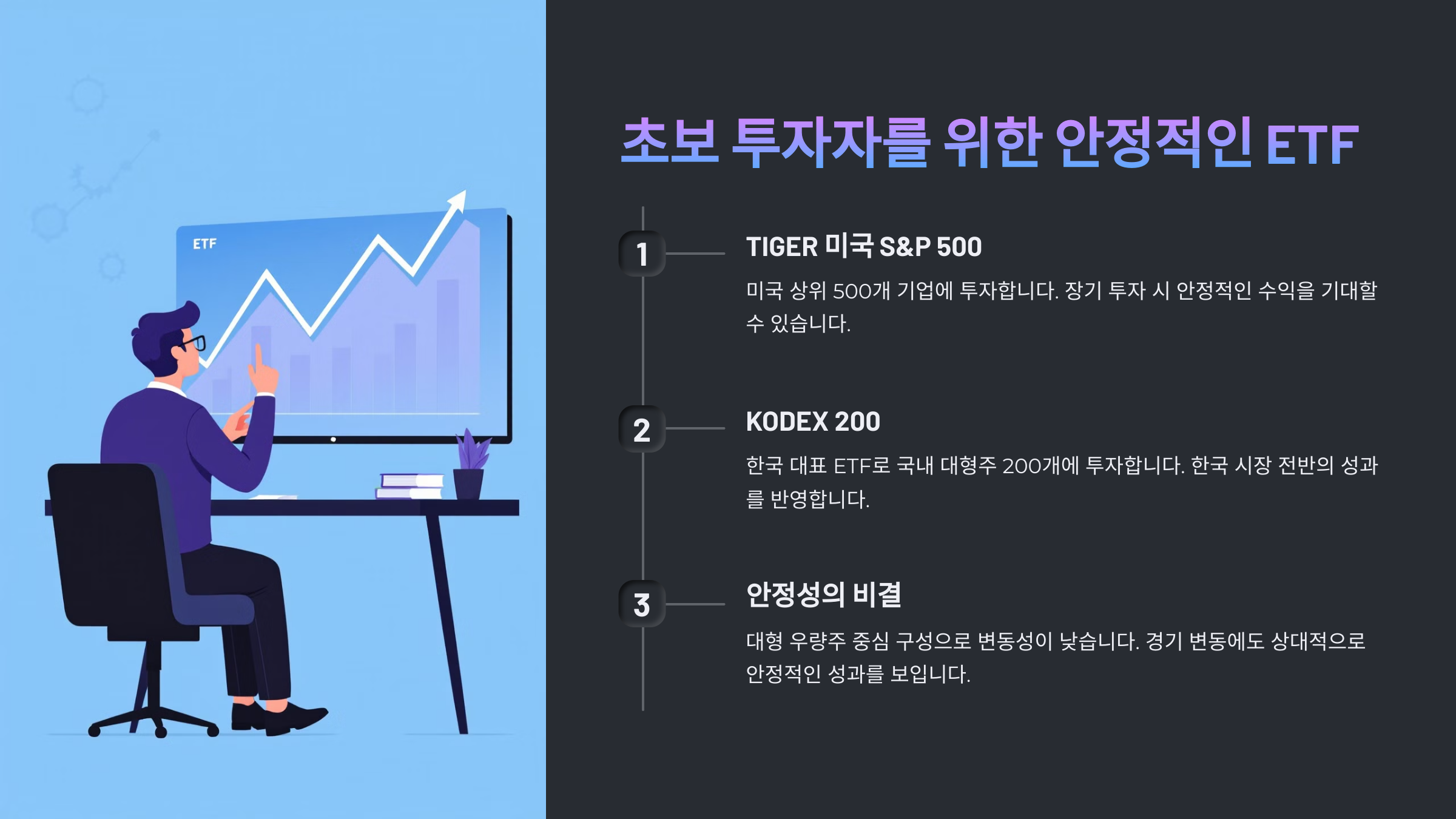 ETF

초보 투자자를 위한 안정적인 ETF

1

TIGER 미국 S&P 500

미국 상위 500개 기업에 투자합니다. 장기 투자 시 안정적인 수익을 기대할 수 있습니다.

2

KODEX 200

한국 대표 ETF로 국내 대형주 200개에 투자합니다. 한국 시장 전반의 성과를 반영합니다.

3

안정성의 비결

대형 우량주 중심 구성으로 변동성이 낮습니다. 경기 변동에도 상대적으로 안정적인 성과를 보입니다.